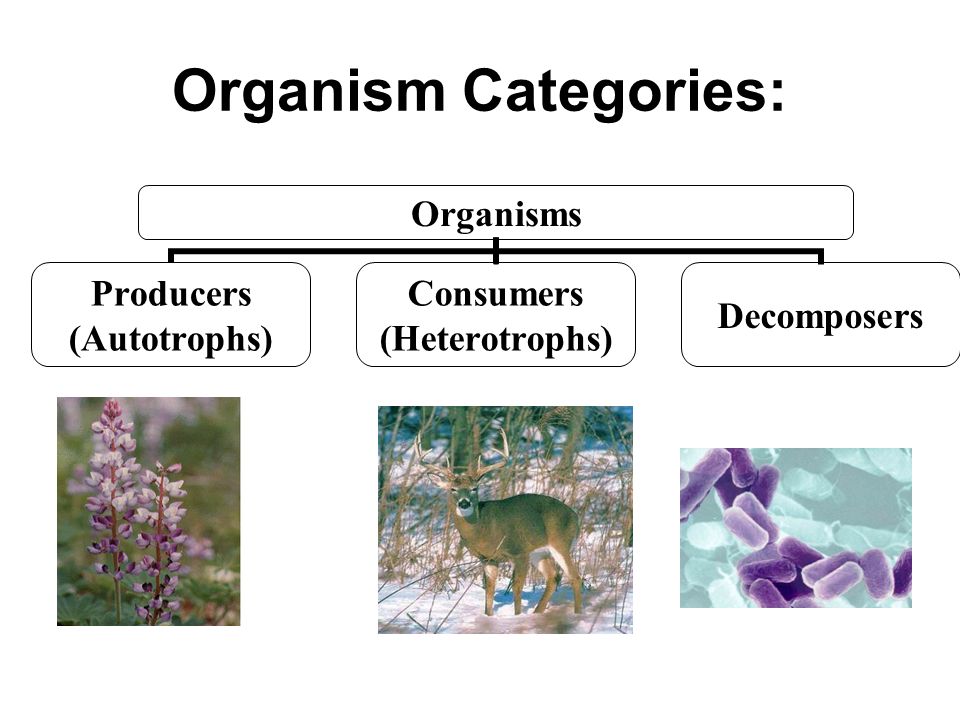 Organism Categories:

Organisms

Producers (Autotrophs)

Consumers (Heterotrophs)

Decomposers